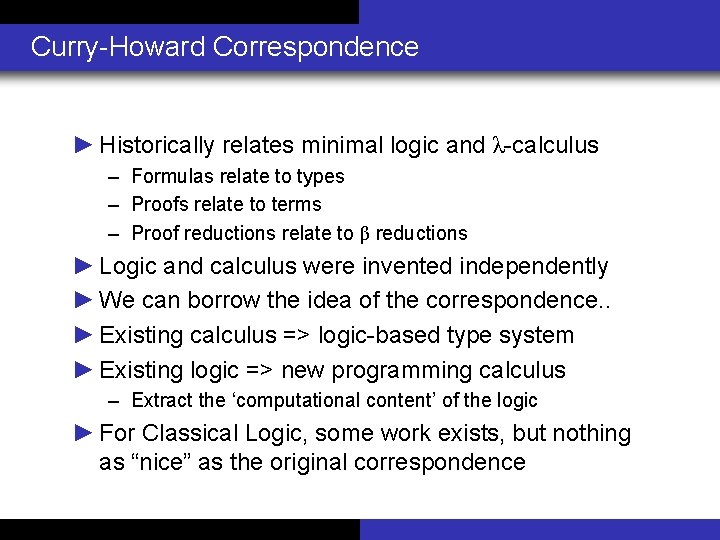 Curry-Howard Correspondence

► Historically relates minimal logic and $\lambda$-calculus
– Formulas relate to types
– Proofs relate to terms
– Proof reductions relate to $\beta$ reductions

► Logic and calculus were invented independently

► We can borrow the idea of the correspondence..

► Existing calculus => logic-based type system

► Existing logic => new programming calculus
– Extract the ‘computational content’ of the logic

► For Classical Logic, some work exists, but nothing as “nice” as the original correspondence